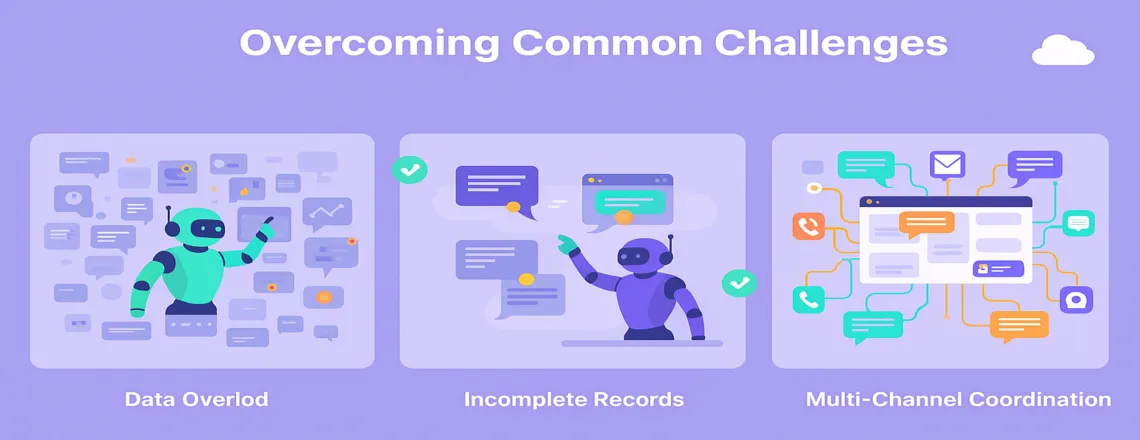 Overcoming Common Challenges

Data Overlod

Incomplete Records

Multi-Channel Coordination